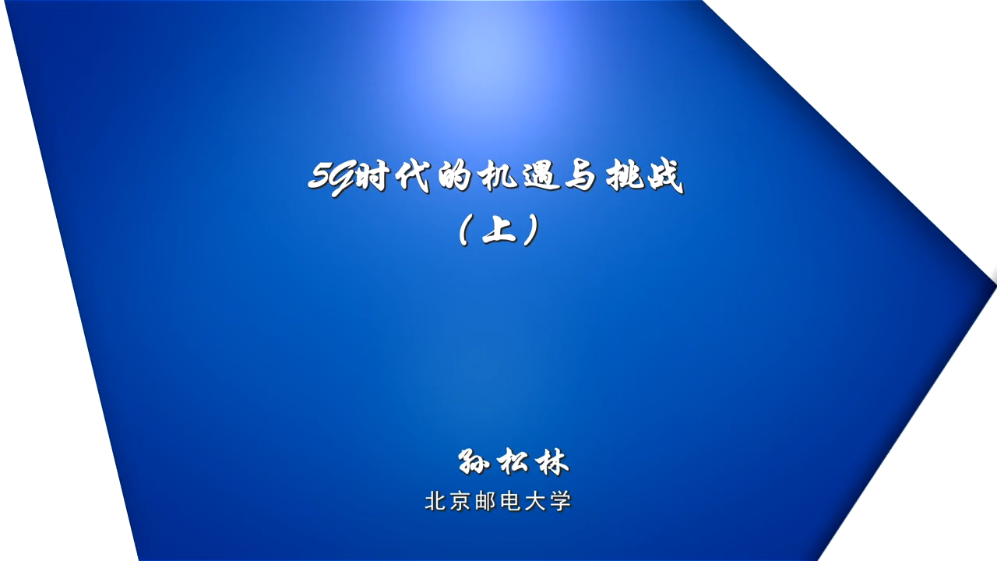 5G时代的机遇与挑战
（上）

孙松林
北京邮电大学